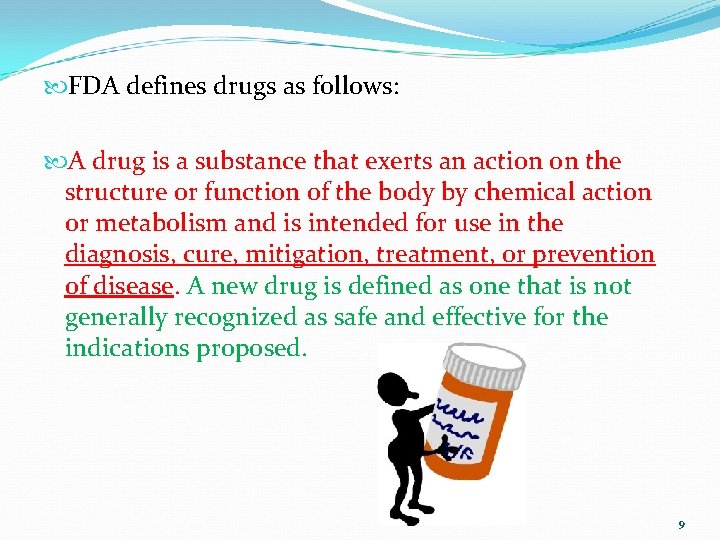 FDA defines drugs as follows:

A drug is a substance that exerts an action on the structure or function of the body by chemical action or metabolism and is intended for use in the diagnosis, cure, mitigation, treatment, or prevention of disease. A new drug is defined as one that is not generally recognized as safe and effective for the indications proposed.

9